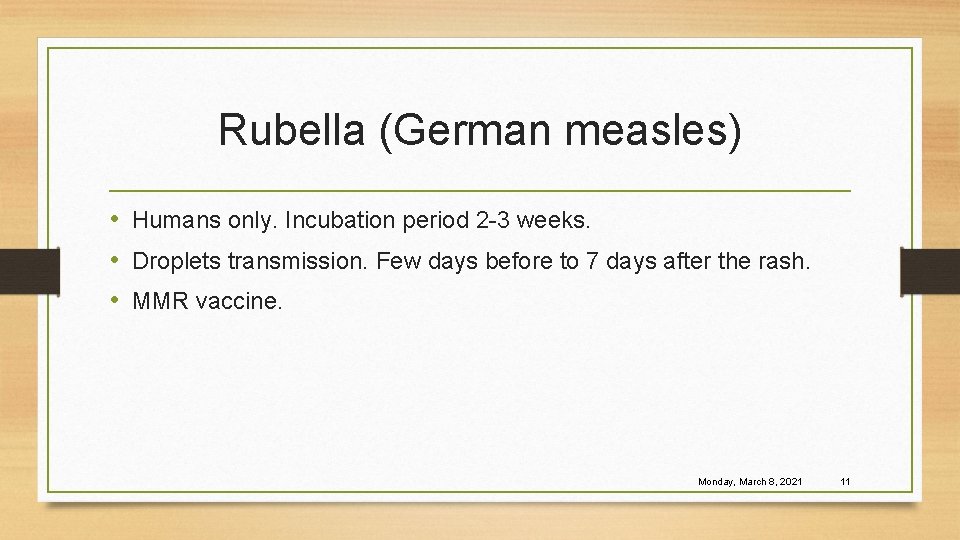 Rubella (German measles)

• Humans only. Incubation period 2-3 weeks.
• Droplets transmission. Few days before to 7 days after the rash.
• MMR vaccine.

Monday, March 8, 2021 11